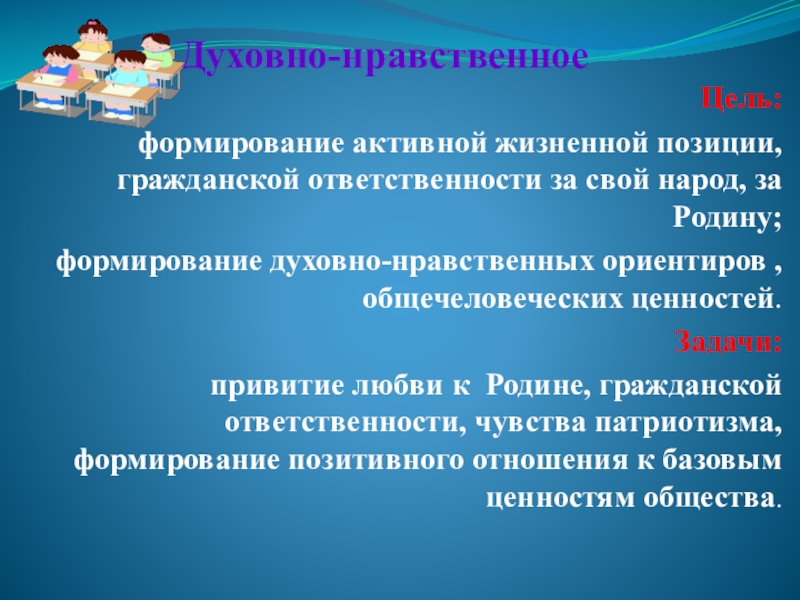 Духовно-нравственное

Цель:

формирование активной жизненной позиции, гражданской ответственности за свой народ, за Родину;

формирование духовно-нравственных ориентиров , общечеловеческих ценностей.

Задачи:

привитие любви к Родине, гражданской ответственности, чувства патриотизма, формирование позитивного отношения к базовым ценностям общества.